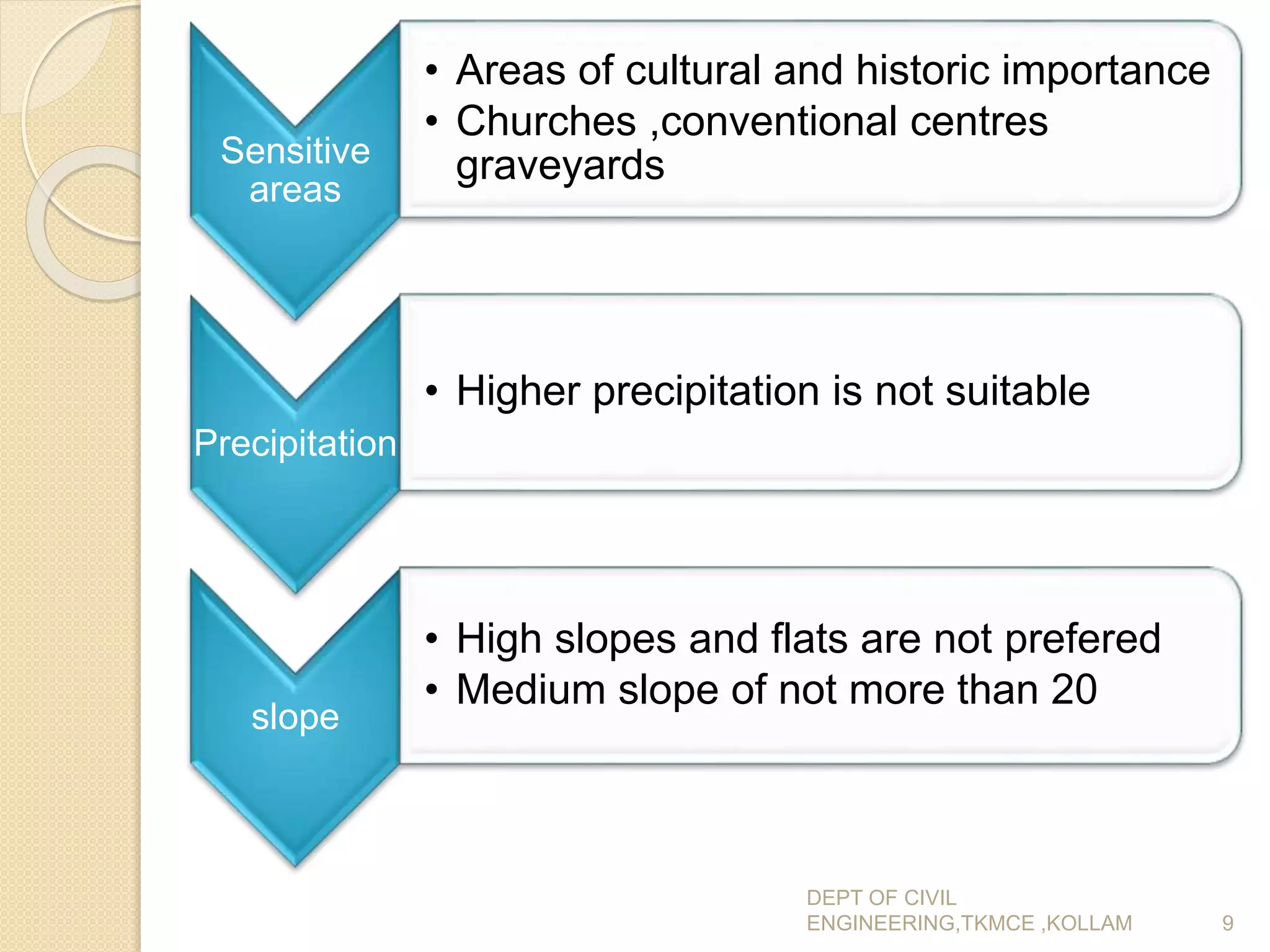 Sensitive areas

• Areas of cultural and historic importance
• Churches ,conventional centres graveyards

Precipitation

• Higher precipitation is not suitable

slope

• High slopes and flats are not prefered
• Medium slope of not more than 20

DEPT OF CIVIL ENGINEERING,TKMCE ,KOLLAM

9